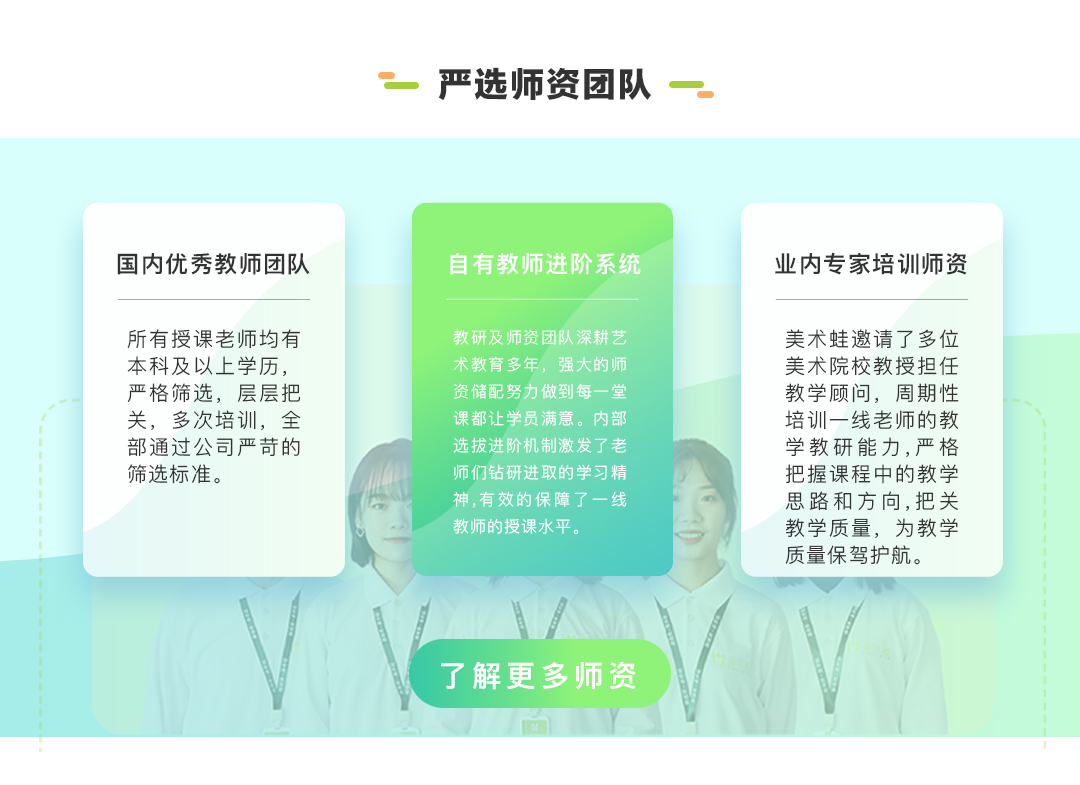 严选师资团队

国内优秀教师团队

所有授课老师均有本科及以上学历，严格筛选，层层把关，多次培训，全部通过公司严苛的筛选标准。

自有教师进阶系统

教研及师资团队深耕艺术教育多年，强大的师资储配努力做到每一堂课都让学员满意。内部选拔进阶机制激发了老师们钻研进取的学习精神，有效的保障了一线教师的授课水平。

业内专家培训师资

美术蛙邀请了多位美术院校教授担任教学顾问，周期性培训一线老师的教学教研能力，严格把握课程中的教学思路和方向，把关教学质量，为教学质量保驾护航。

了解更多师资